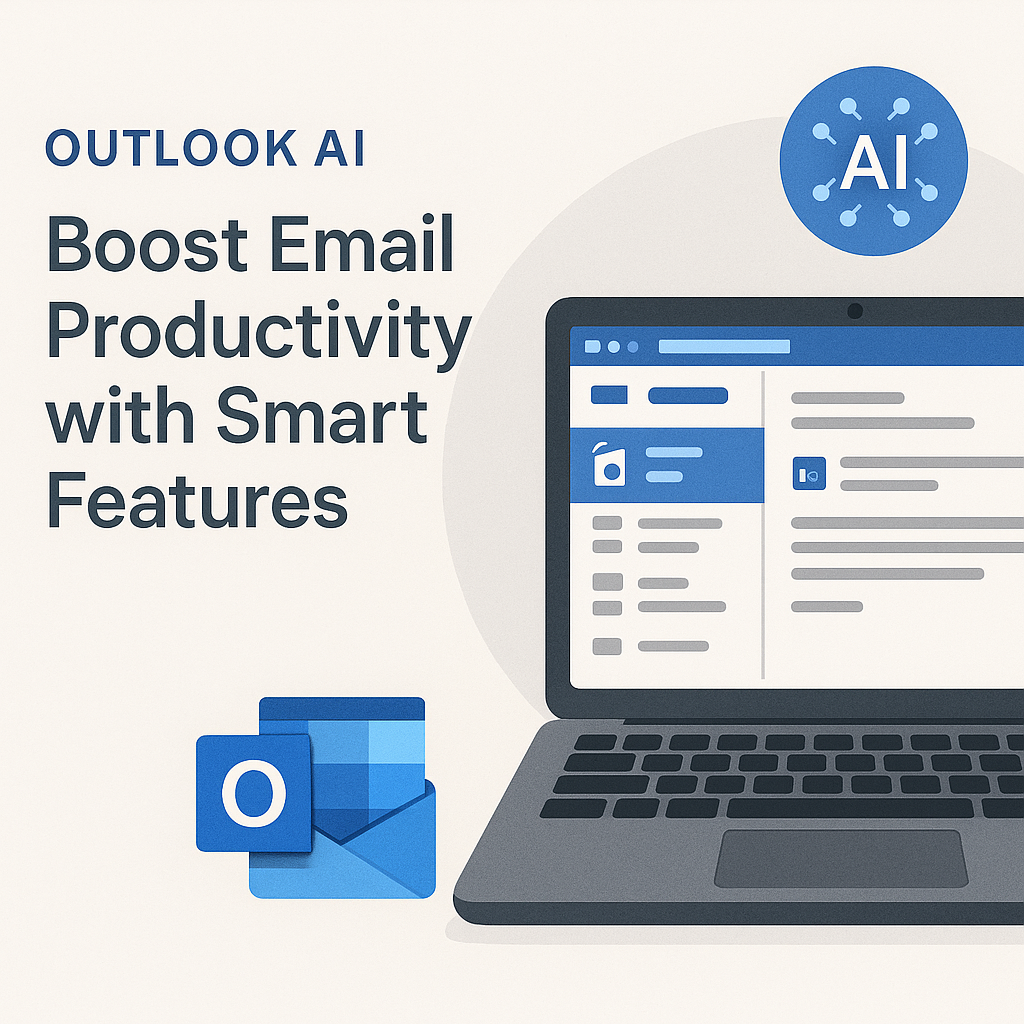 OUTLOOK AI

Boost Email Productivity with Smart Features

AI

O